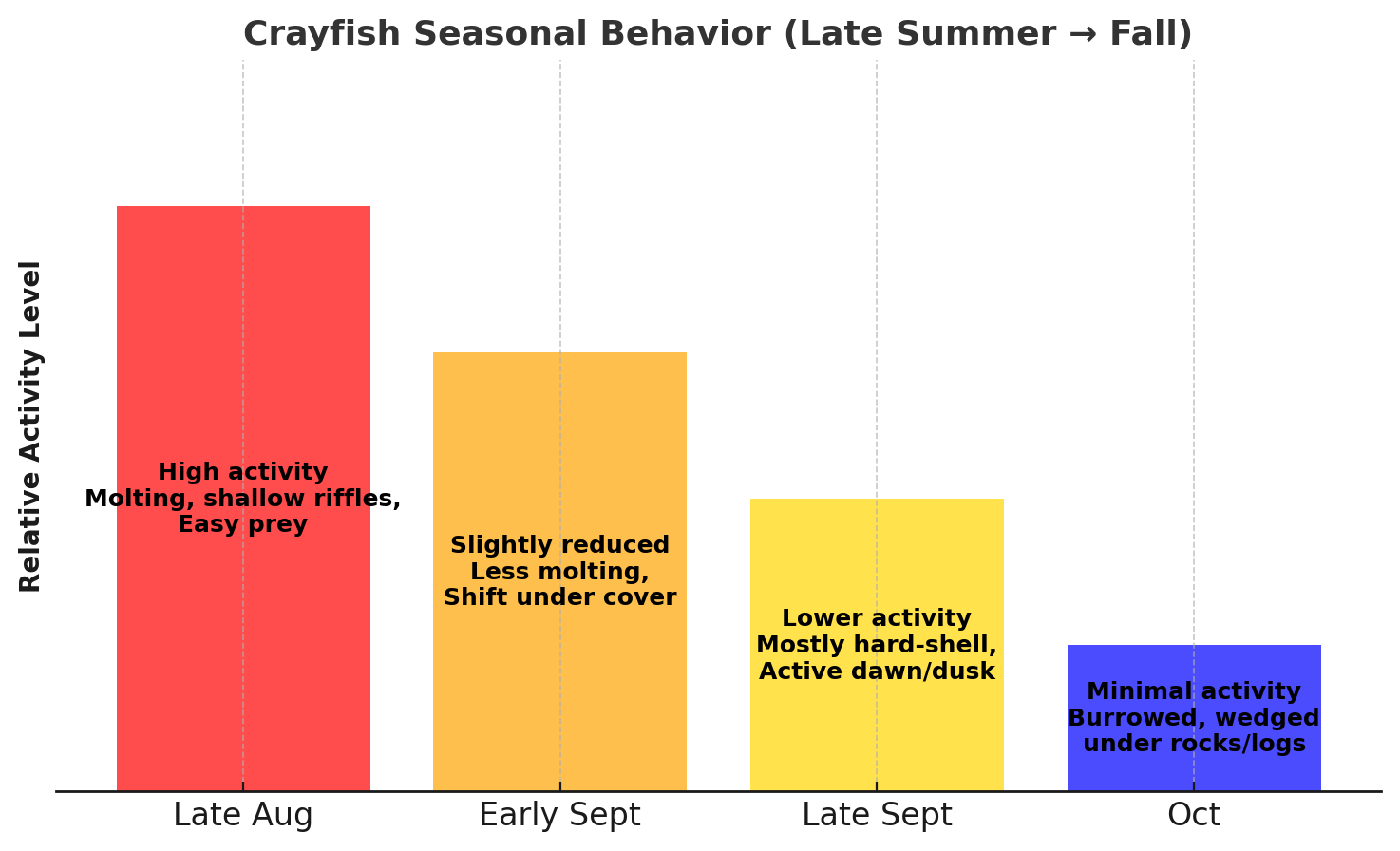 Crayfish Seasonal Behavior (Late Summer → Fall)

Relative Activity Level

High activity
Molting, shallow riffles,
Easy prey

Slightly reduced
Less molting,
Shift under cover

Lower activity
Mostly hard-shell,
Active dawn/dusk

Minimal activity
Burrowed, wedged
under rocks/logs

Late Aug
Early Sept
Late Sept
Oct